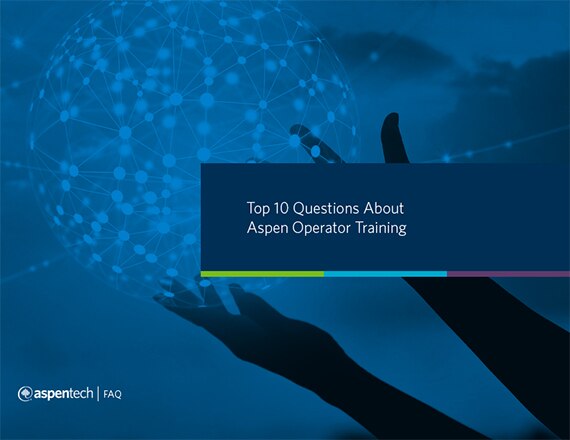 Top 10 Questions About Aspen Operator Training

aspentech | FAQ